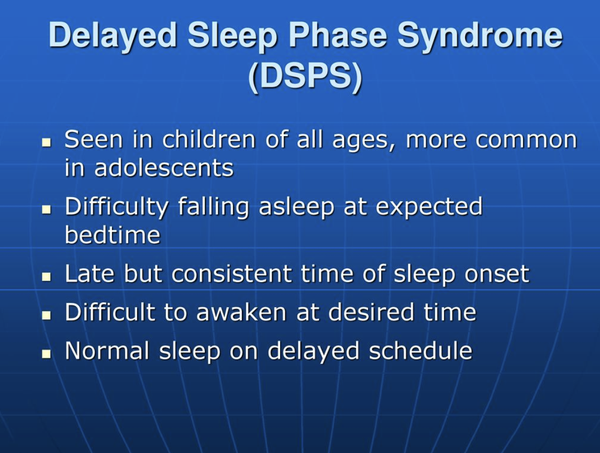 Delayed Sleep Phase Syndrome (DSPS)

- Seen in children of all ages, more common in adolescents
- Difficulty falling asleep at expected bedtime
- Late but consistent time of sleep onset
- Difficult to awaken at desired time
- Normal sleep on delayed schedule